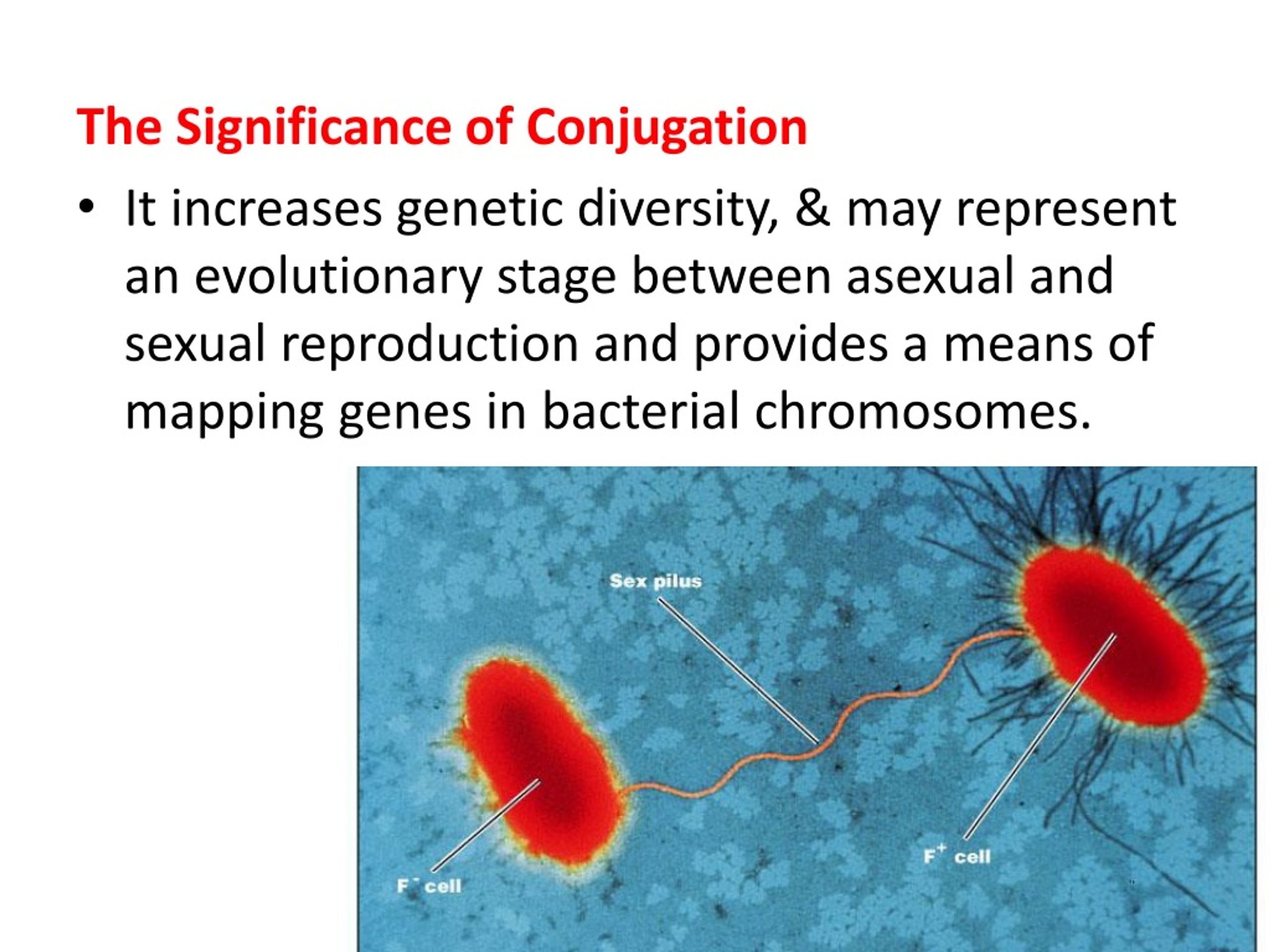 The Significance of Conjugation

• It increases genetic diversity, & may represent an evolutionary stage between asexual and sexual reproduction and provides a means of mapping genes in bacterial chromosomes.

Sex pilus

$F^-$ cell

$F^+$ cell